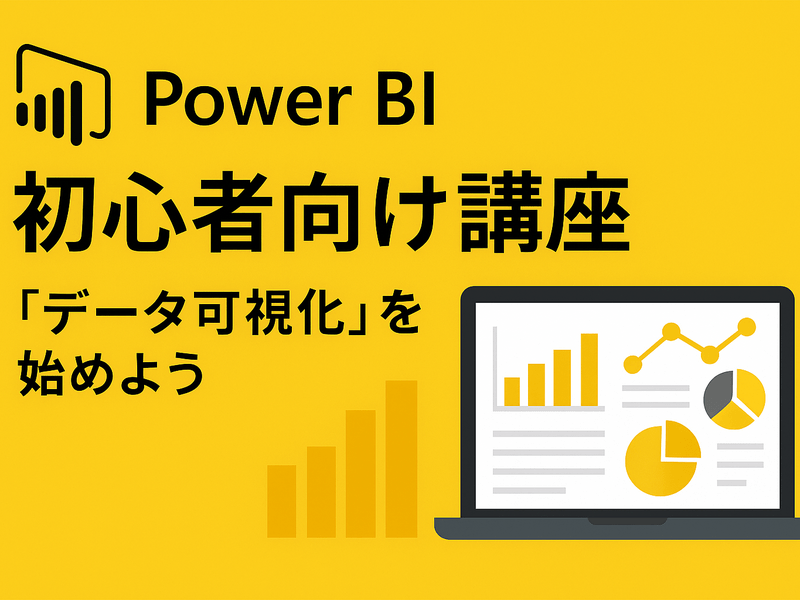 Power BI

初心者向け講座

「データ可視化」を始めよう